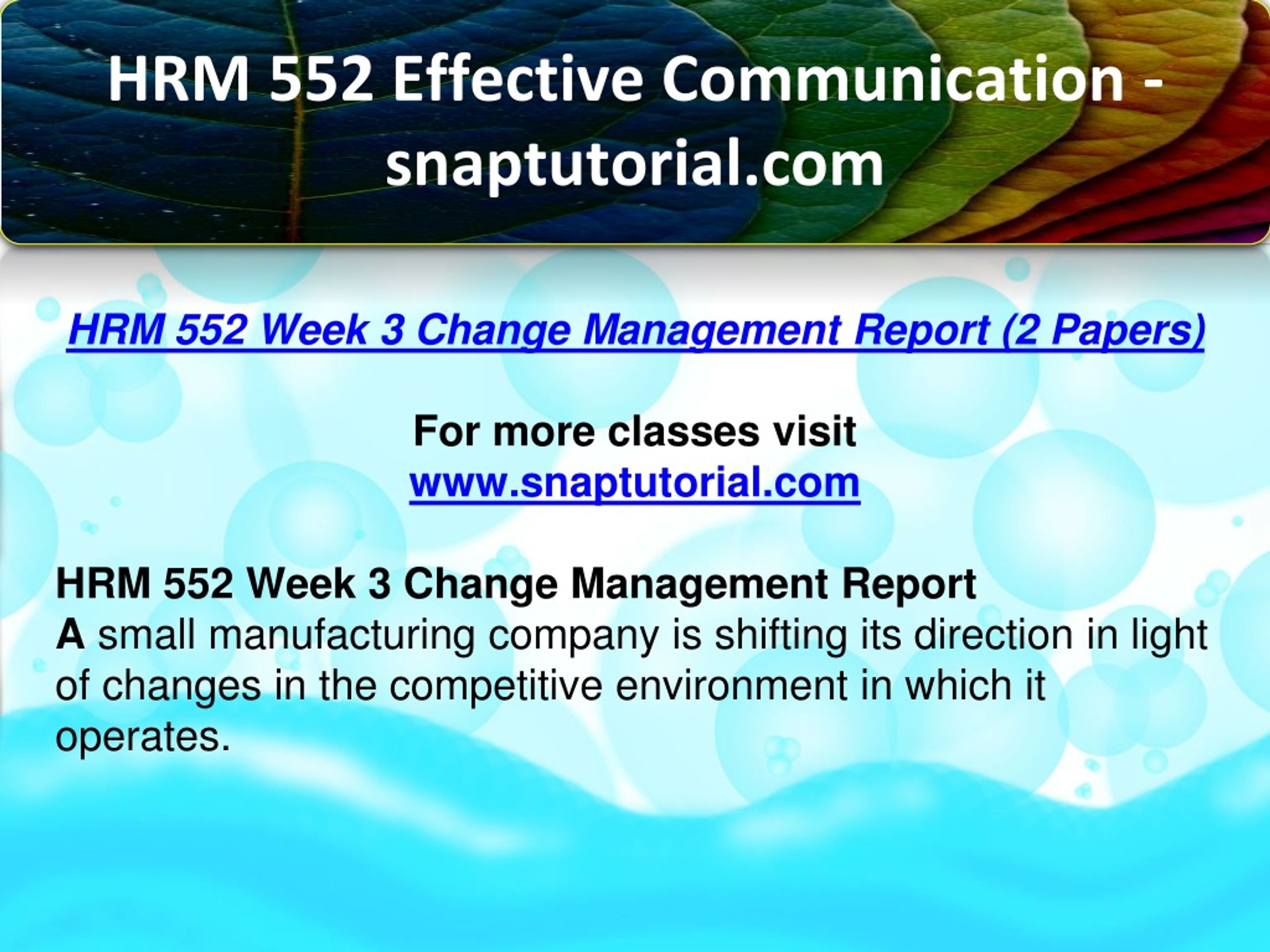 HRM 552 Effective Communication - snaptutorial.com

HRM 552 Week 3 Change Management Report (2 Papers)

For more classes visit
www.snaptutorial.com

HRM 552 Week 3 Change Management Report
A small manufacturing company is shifting its direction in light of changes in the competitive environment in which it operates.